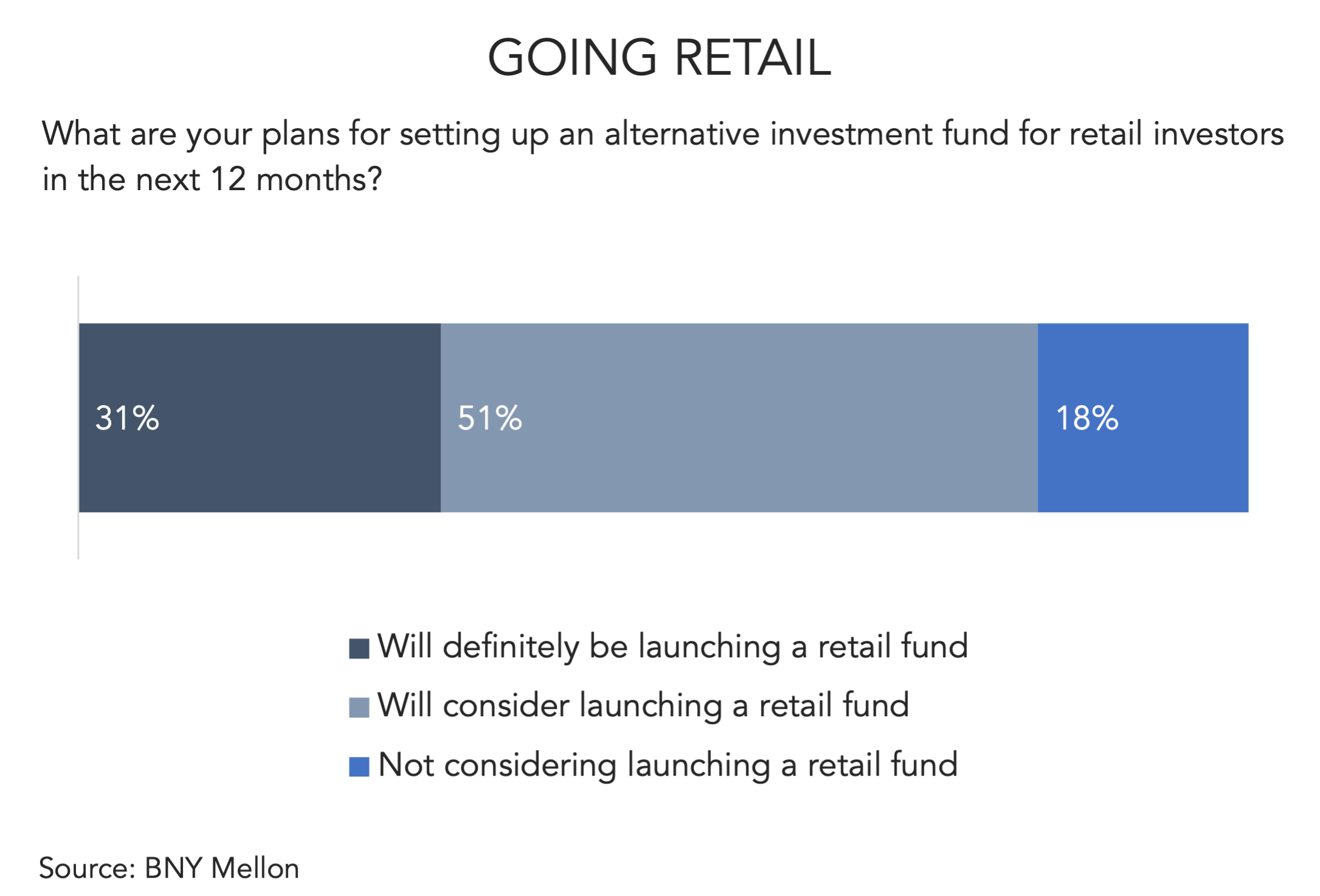 GOING RETAIL

What are your plans for setting up an alternative investment fund for retail investors in the next 12 months?

31%
51%
18%

Will definitely be launching a retail fund
Will consider launching a retail fund
Not considering launching a retail fund

Source: BNY Mellon